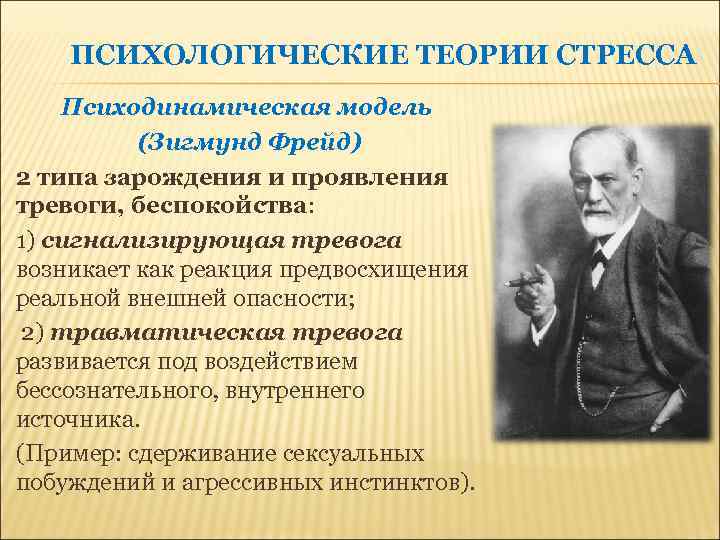 ПСИХОЛОГИЧЕСКИЕ ТЕОРИИ СТРЕССА

Психодинамическая модель (Зигмунд Фрейд)

2 типа зарождения и проявления тревоги, беспокойства:

1) сигнализирующая тревога возникает как реакция предвосхищения реальной внешней опасности;

2) травматическая тревога развивается под воздействием бессознательного, внутреннего источника.

(Пример: сдерживание сексуальных побуждений и агрессивных инстинктов).